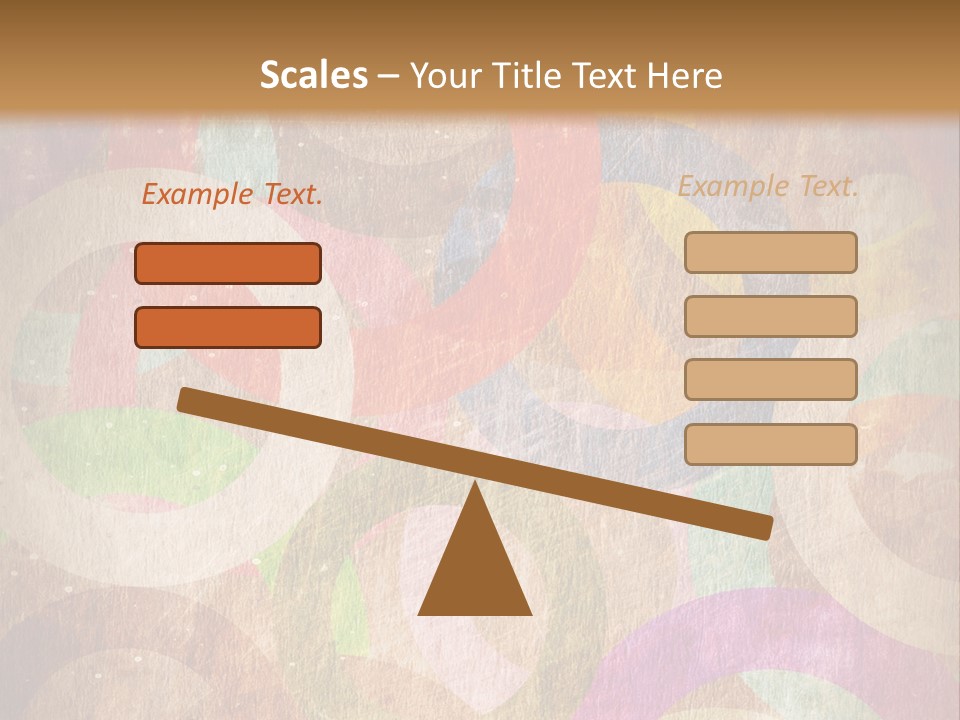 Scales – Your Title Text Here

Example Text.

Example Text.